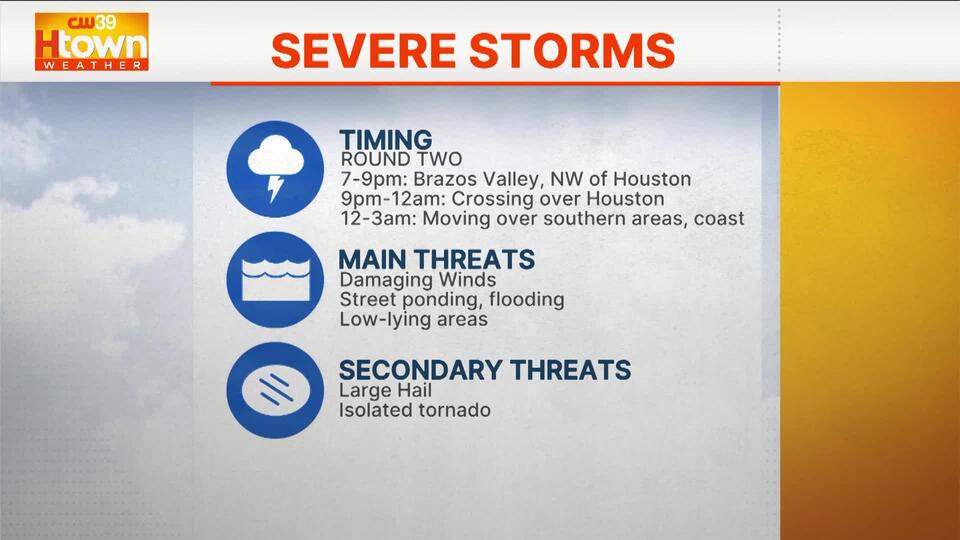 CW39
Htown
WEATHER

SEVERE STORMS

TIMING
ROUND TWO
7-9pm: Brazos Valley, NW of Houston
9pm-12am: Crossing over Houston
12-3am: Moving over southern areas, coast

MAIN THREATS
Damaging Winds
Street ponding, flooding
Low-lying areas

SECONDARY THREATS
Large Hail
Isolated tornado